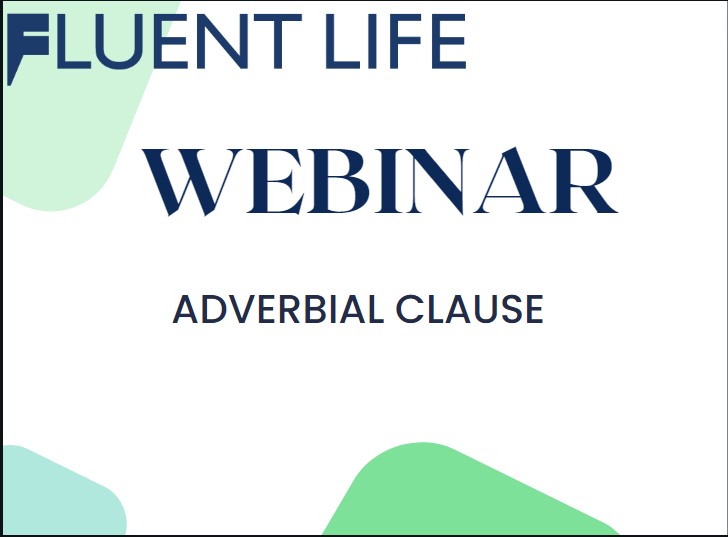 FLUENT LIFE

WEBINAR

ADVERBIAL CLAUSE